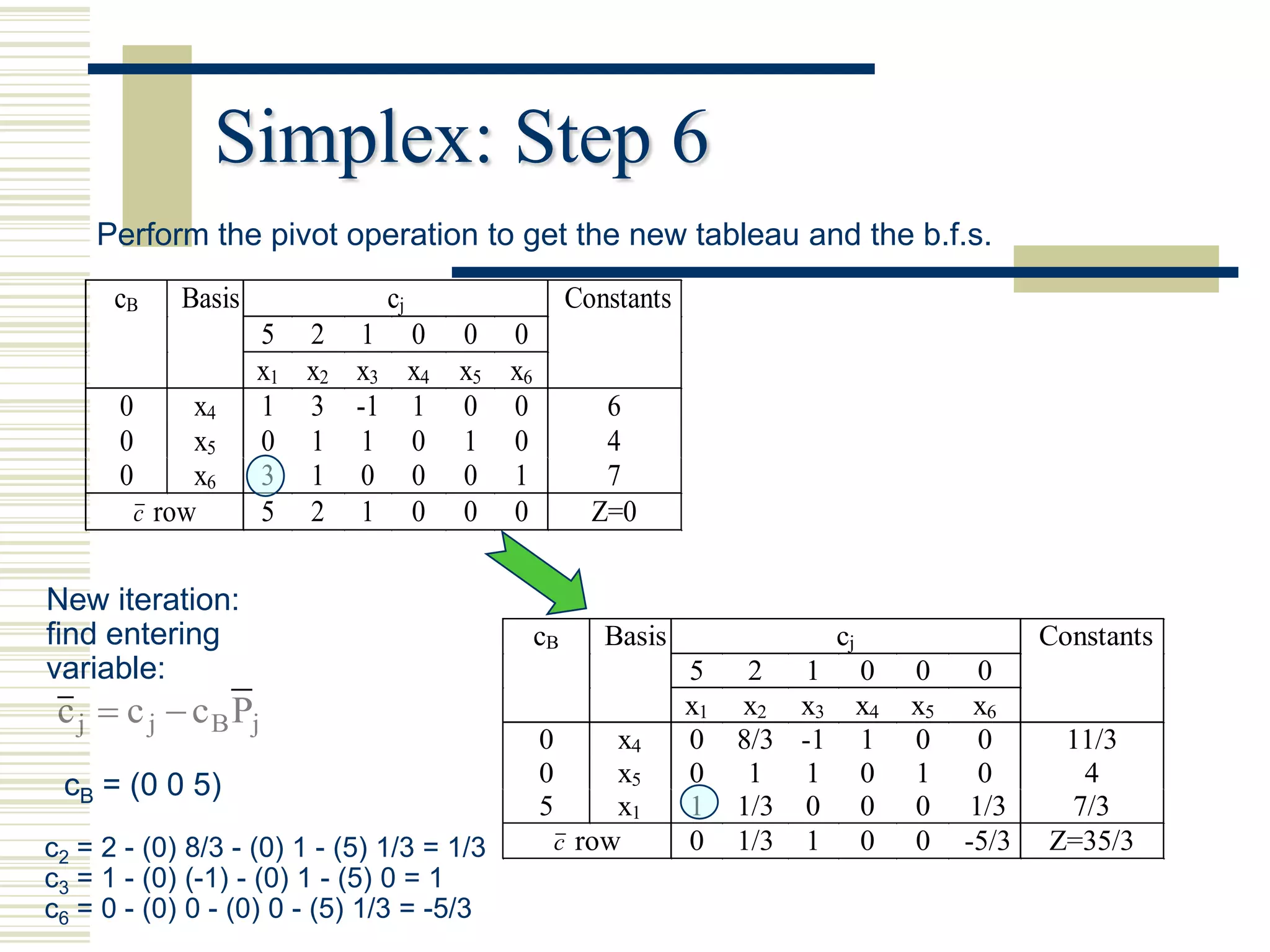 Simplex: Step 6

Perform the pivot operation to get the new tableau and the b.f.s.

| $c_B$ | Basis | $c_j$ | | | | | | Constants |
|---|---|---|---|---|---|---|---|---|
| | | 5 | 2 | 1 | 0 | 0 | 0 | |
| | | $x_1$ | $x_2$ | $x_3$ | $x_4$ | $x_5$ | $x_6$ | |
| 0 | $x_4$ | 1 | 3 | -1 | 1 | 0 | 0 | 6 |
| 0 | $x_5$ | 0 | 1 | 1 | 0 | 1 | 0 | 4 |
| 0 | $x_6$ | 3 | 1 | 0 | 0 | 0 | 1 | 7 |
| $\bar{c}$ row | | 5 | 2 | 1 | 0 | 0 | 0 | Z=0 |

New iteration: find entering variable:

$\bar{c}_j = c_j - c_B \bar{P}_j$

$c_B$ = (0 0 5)

$c_2$ = 2 - (0) 8/3 - (0) 1 - (5) 1/3 = 1/3
$c_3$ = 1 - (0) (-1) - (0) 1 - (5) 0 = 1
$c_6$ = 0 - (0) 0 - (0) 0 - (5) 1/3 = -5/3

| $c_B$ | Basis | $c_j$ | | | | | | Constants |
|---|---|---|---|---|---|---|---|---|
| | | 5 | 2 | 1 | 0 | 0 | 0 | |
| | | $x_1$ | $x_2$ | $x_3$ | $x_4$ | $x_5$ | $x_6$ | |
| 0 | $x_4$ | 0 | 8/3 | -1 | 1 | 0 | 0 | 11/3 |
| 0 | $x_5$ | 0 | 1 | 1 | 0 | 1 | 0 | 4 |
| 5 | $x_1$ | 1 | 1/3 | 0 | 0 | 0 | 1/3 | 7/3 |
| $\bar{c}$ row | | 0 | 1/3 | 1 | 0 | 0 | -5/3 | Z=35/3 |